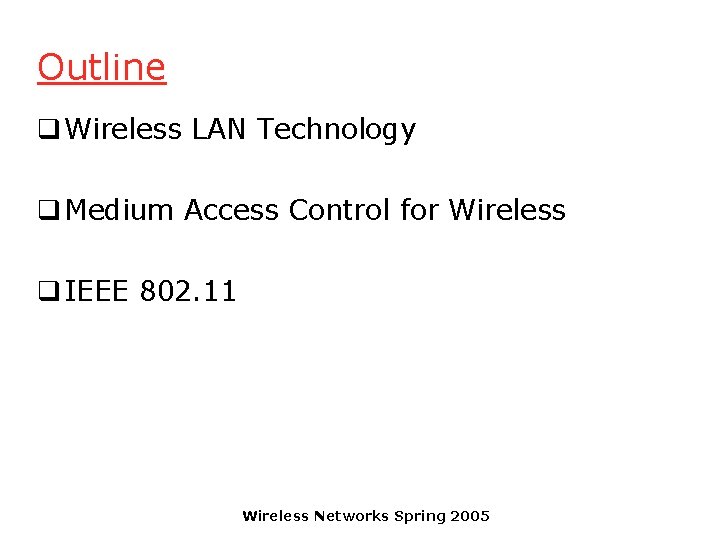 Outline

❑ Wireless LAN Technology

❑ Medium Access Control for Wireless

❑ IEEE 802.11

Wireless Networks Spring 2005